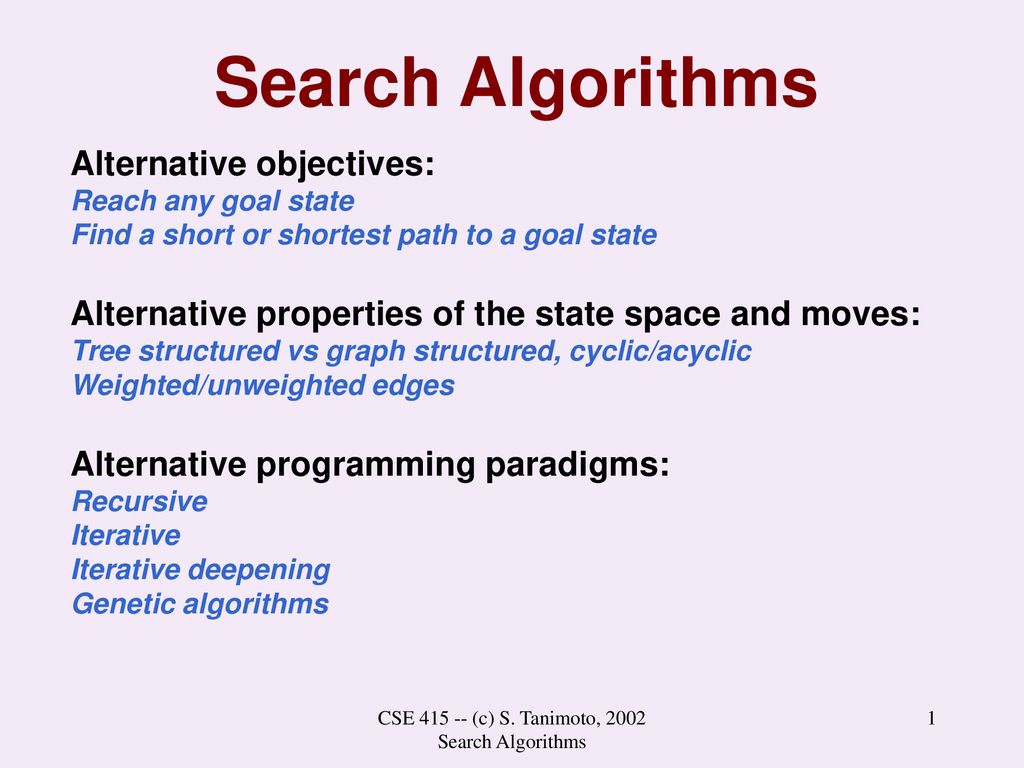 Search Algorithms

Alternative objectives:
Reach any goal state
Find a short or shortest path to a goal state

Alternative properties of the state space and moves:
Tree structured vs graph structured, cyclic/acyclic
Weighted/unweighted edges

Alternative programming paradigms:
Recursive
Iterative
Iterative deepening
Genetic algorithms

CSE 415 -- (c) S. Tanimoto, 2002
Search Algorithms

1